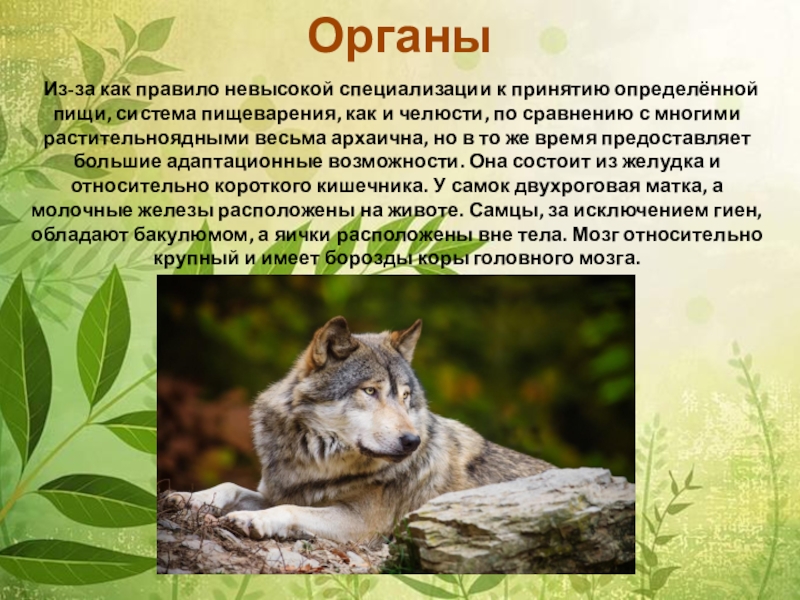 Органы

Из-за как правило невысокой специализации к принятию определённой пищи, система пищеварения, как и челюсти, по сравнению с многими растительноядными весьма архаична, но в то же время предоставляет большие адаптационные возможности. Она состоит из желудка и относительно короткого кишечника. У самок двухроговая матка, а молочные железы расположены на животе. Самцы, за исключением гиен, обладают бакулюмом, а яички расположены вне тела. Мозг относительно крупный и имеет борозды коры головного мозга.